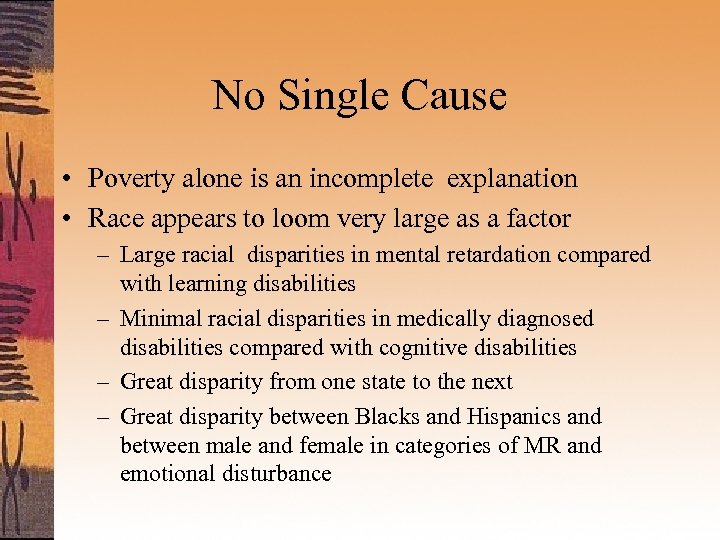 No Single Cause

• Poverty alone is an incomplete explanation
• Race appears to loom very large as a factor
– Large racial disparities in mental retardation compared with learning disabilities
– Minimal racial disparities in medically diagnosed disabilities compared with cognitive disabilities
– Great disparity from one state to the next
– Great disparity between Blacks and Hispanics and between male and female in categories of MR and emotional disturbance